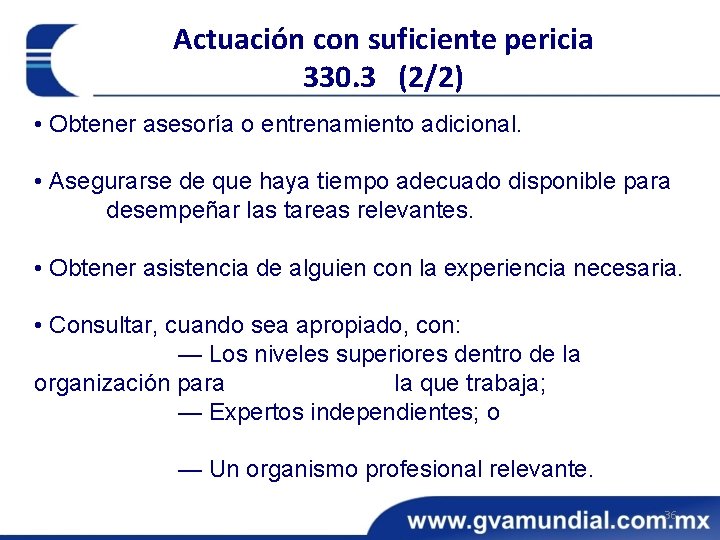 Actuación con suficiente pericia
330.3 (2/2)

• Obtener asesoría o entrenamiento adicional.

• Asegurarse de que haya tiempo adecuado disponible para desempeñar las tareas relevantes.

• Obtener asistencia de alguien con la experiencia necesaria.

• Consultar, cuando sea apropiado, con:
— Los niveles superiores dentro de la organización para la que trabaja;
— Expertos independientes; o

— Un organismo profesional relevante.

36

www.gvamundial.com.mx